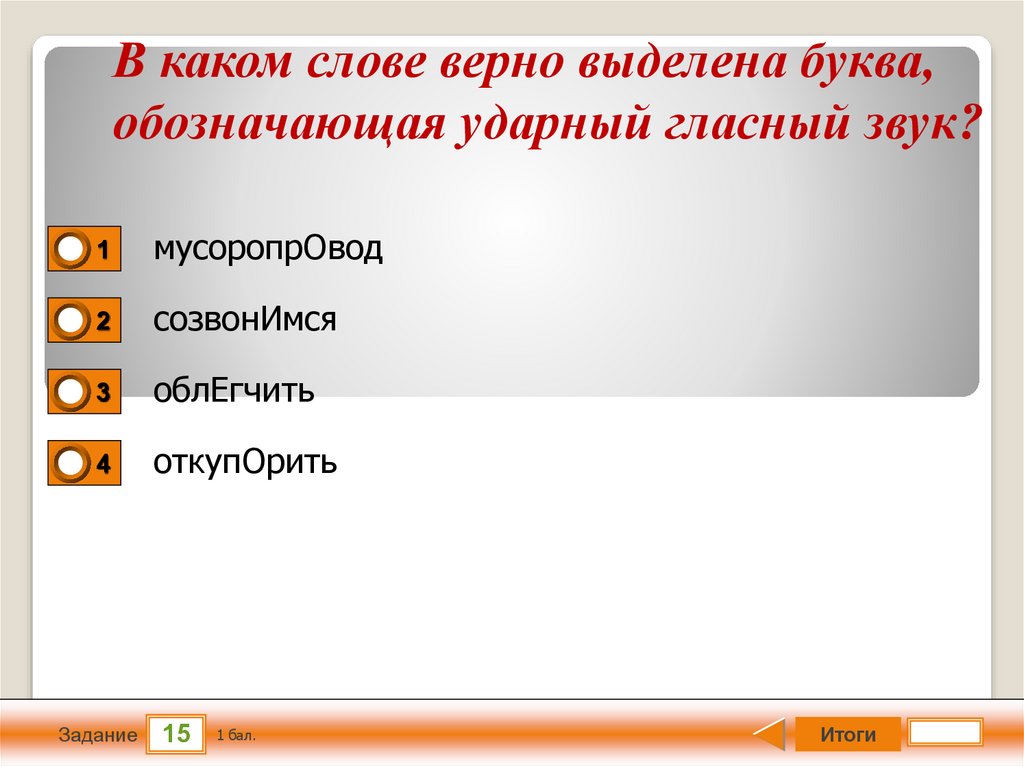 В каком слове верно выделена буква, обозначающая ударный гласный звук?

1 мусоропрОвод

2 созвонИмся

3 облЕгчить

4 откупОрить

Задание 15 1 бал.

Итоги